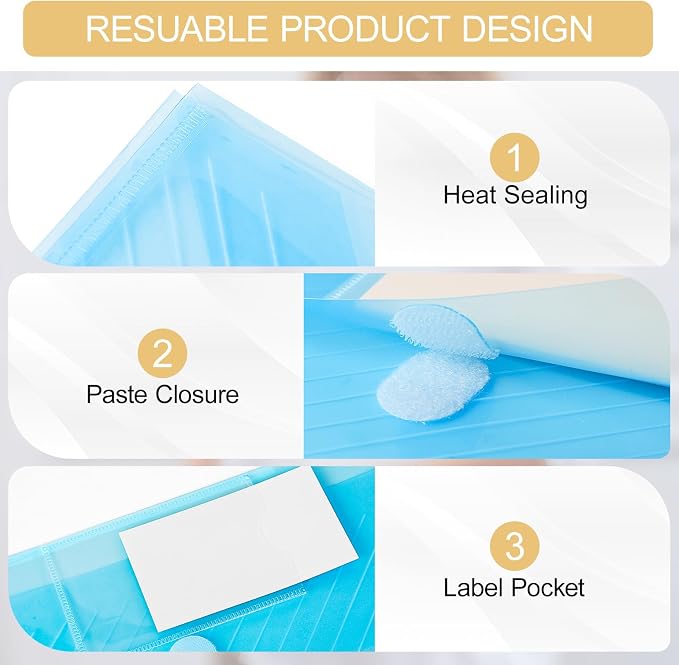 RESUABLE PRODUCT DESIGN

1
Heat Sealing

2
Paste Closure

3
Label Pocket